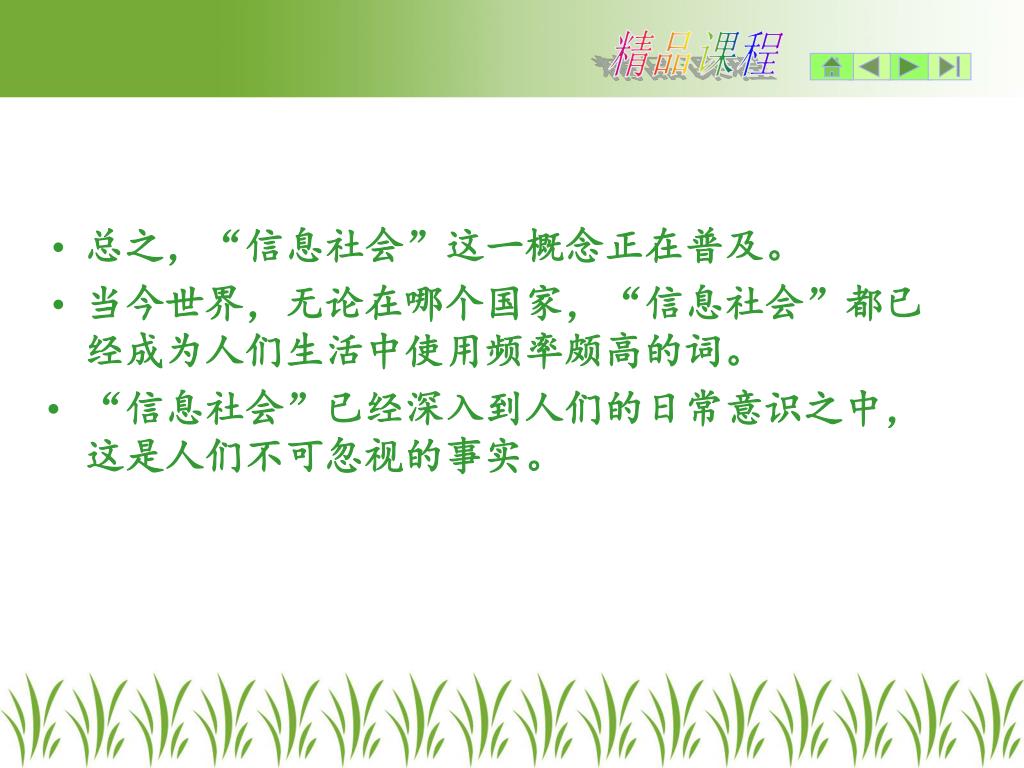 精品课程

• 总之，“信息社会”这一概念正在普及。

• 当今世界，无论在哪个国家，“信息社会”都已经成为人们生活中使用频率颇高的词。

• “信息社会”已经深入到人们的日常意识之中，这是人们不可忽视的事实。